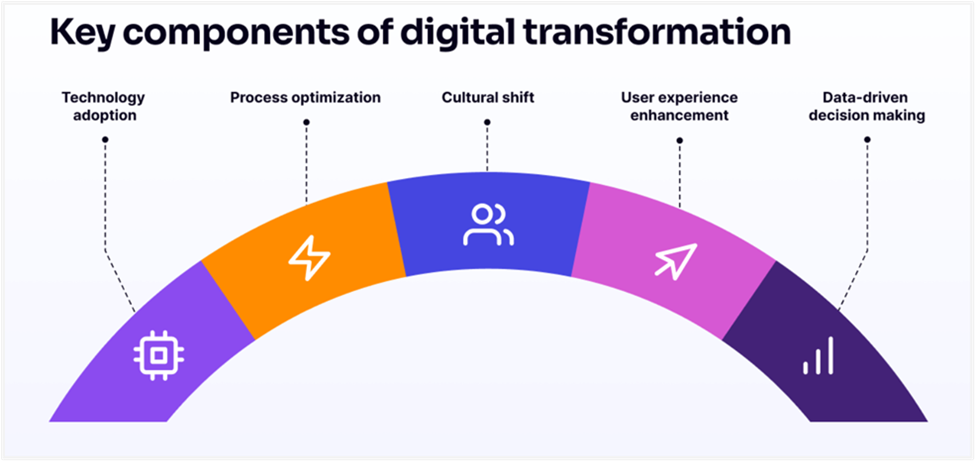 Key components of digital transformation

Technology adoption

Process optimization

Cultural shift

User experience enhancement

Data-driven decision making